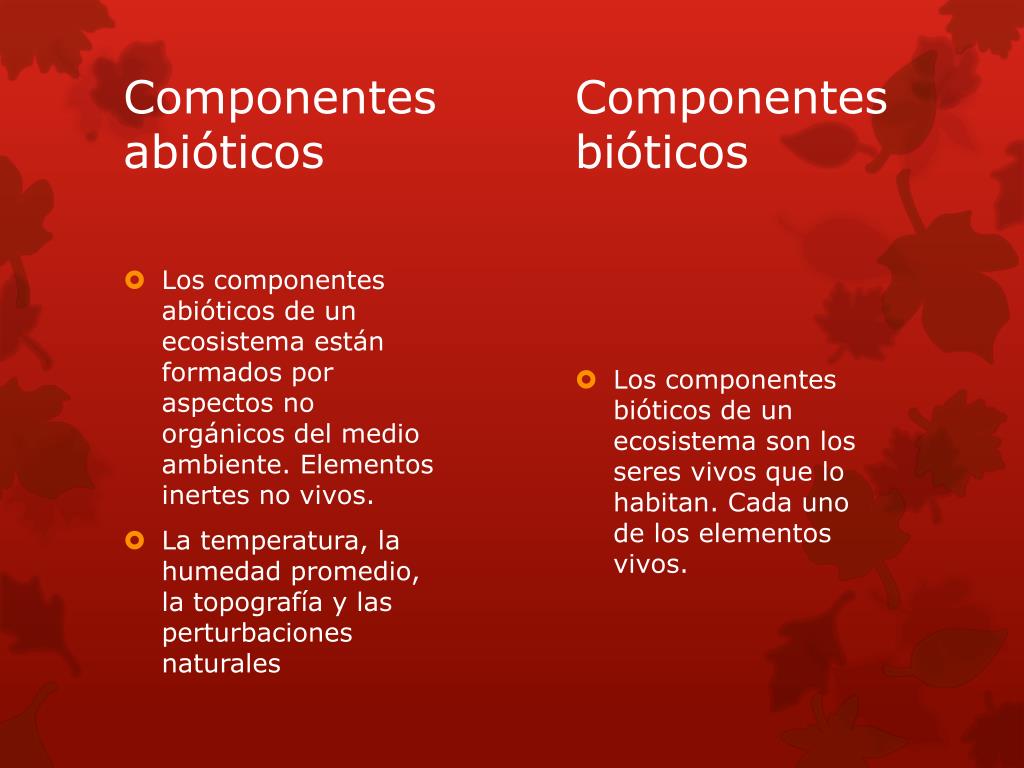 Componentes abióticos

Los componentes abióticos de un ecosistema están formados por aspectos no orgánicos del medio ambiente. Elementos inertes no vivos.

La temperatura, la humedad promedio, la topografía y las perturbaciones naturales

Componentes bióticos

Los componentes bióticos de un ecosistema son los seres vivos que lo habitan. Cada uno de los elementos vivos.